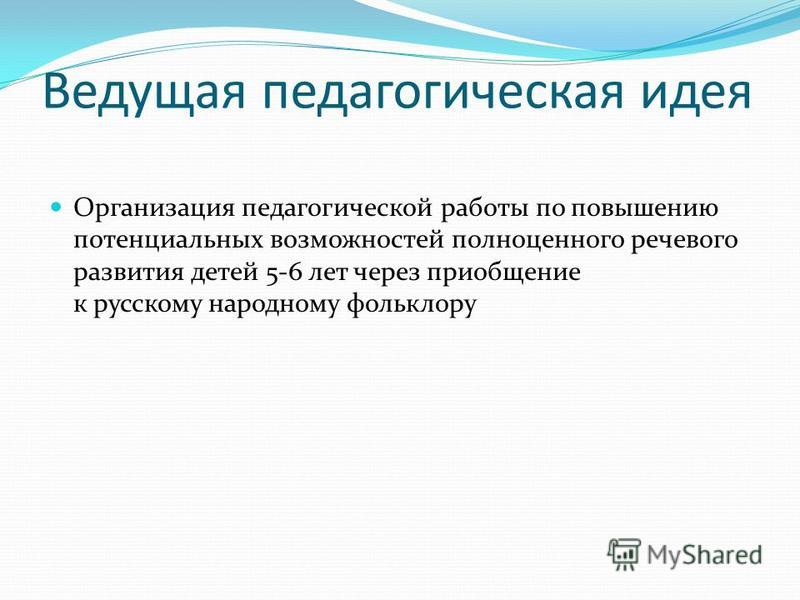 Ведущая педагогическая идея

Организация педагогической работы по повышению потенциальных возможностей полноценного речевого развития детей 5-6 лет через приобщение к русскому народному фольклору

MyShared